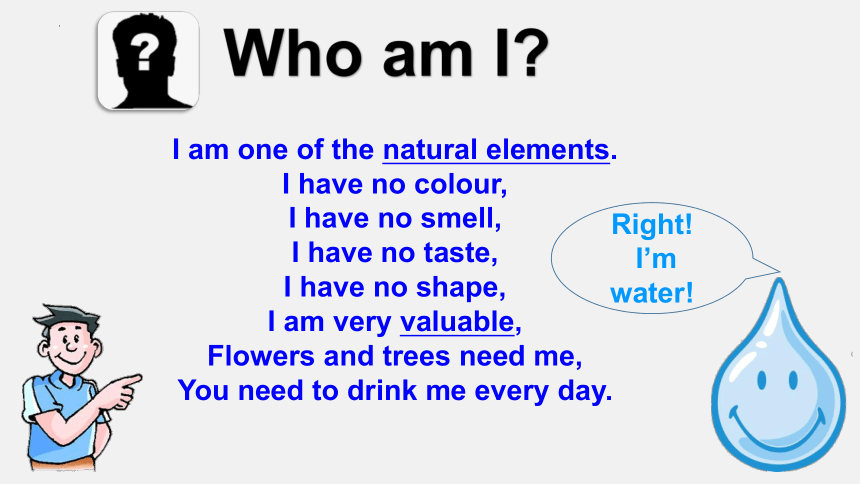 ?

Who am I?

I am one of the natural elements.
I have no colour,
I have no smell,
I have no taste,
I have no shape,
I am very valuable,
Flowers and trees need me,
You need to drink me every day.

Right!
I'm
water!